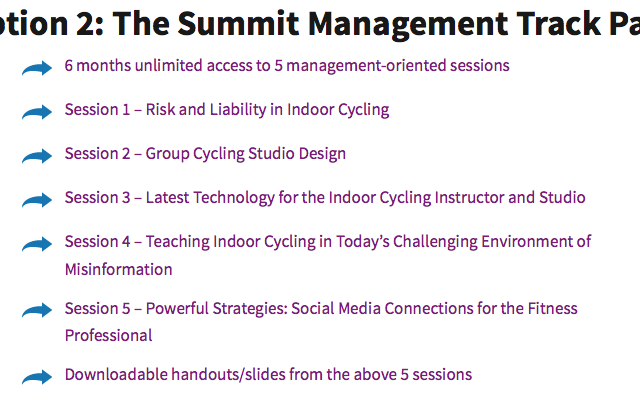 otion 2: The Summit Management Track Pa

6 months unlimited access to 5 management-oriented sessions

Session 1 – Risk and Liability in Indoor Cycling

Session 2 – Group Cycling Studio Design

Session 3 – Latest Technology for the Indoor Cycling Instructor and Studio

Session 4 – Teaching Indoor Cycling in Today's Challenging Environment of Misinformation

Session 5 – Powerful Strategies: Social Media Connections for the Fitness Professional

Downloadable handouts/slides from the above 5 sessions